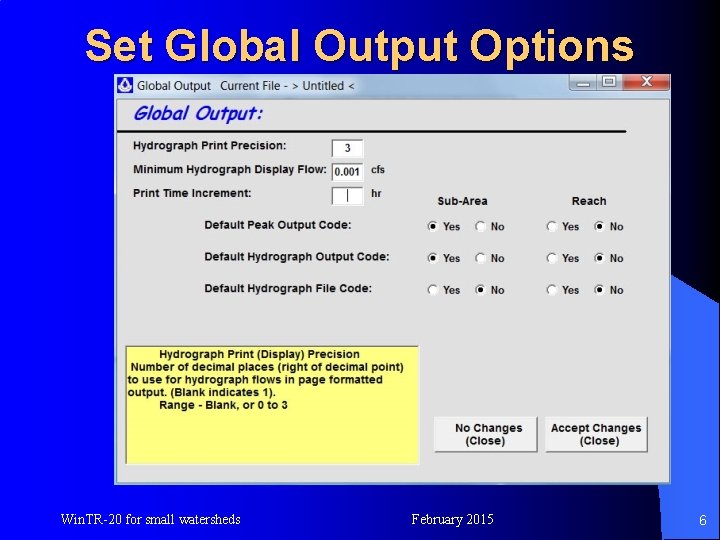 Set Global Output Options

Global Output Current File - > Untitled <

Global Output:

Hydrograph Print Precision: 3

Minimum Hydrograph Display Flow: 0.001 cfs

Print Time Increment: hr

Sub-Area Reach

Default Peak Output Code: Yes No Yes No

Default Hydrograph Output Code: Yes No Yes No

Default Hydrograph File Code: Yes No Yes No

Hydrograph Print (Display) Precision
Number of decimal places (right of decimal point) to use for hydrograph flows in page formatted output. (Blank indicates 1).
Range - Blank, or 0 to 3

No Changes (Close)

Accept Changes (Close)

WinTR-20 for small watersheds

February 2015

6